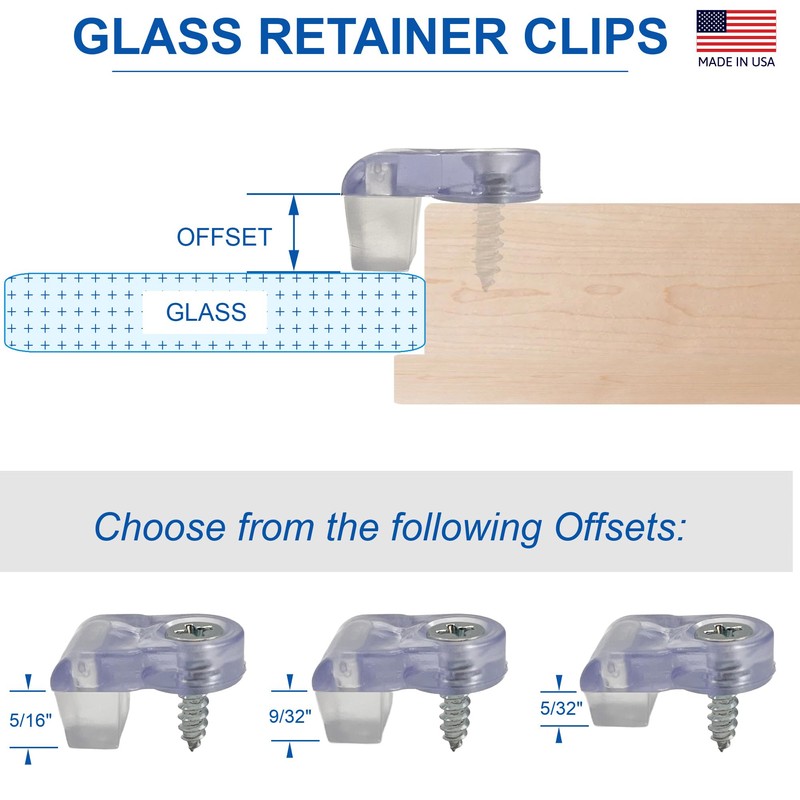 GLASS RETAINER CLIPS

MADE IN USA

OFFSET

GLASS

Choose from the following Offsets:

5/16"

9/32"

5/32"